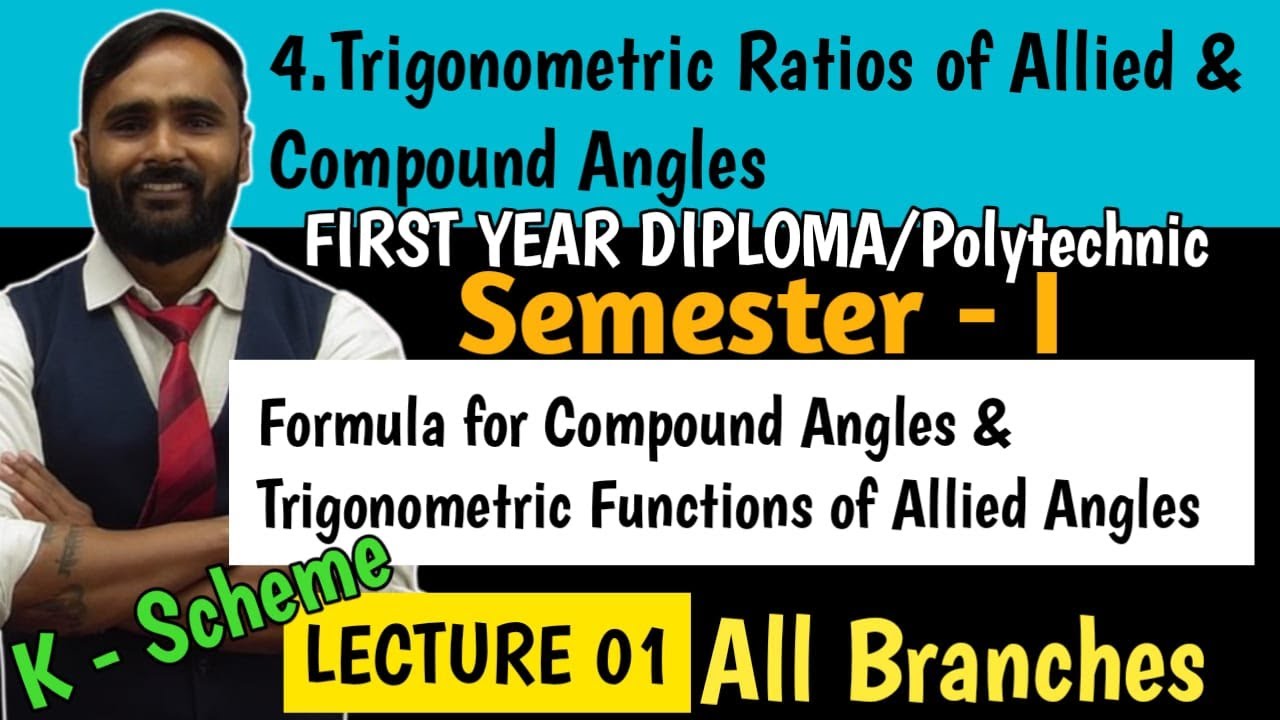 4.Trigonometric Ratios of Allied & Compound Angles

FIRST YEAR DIPLOMA/Polytechnic

Semester - I

Formula for Compound Angles & Trigonometric Functions of Allied Angles

K - Scheme

LECTURE 01

All Branches